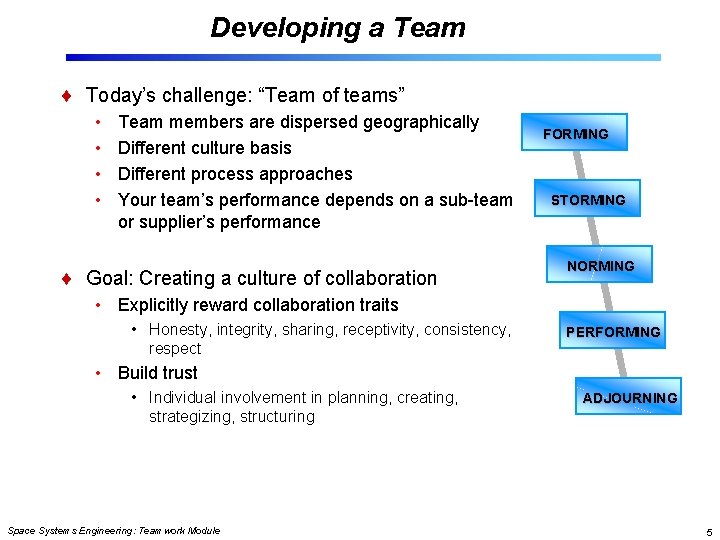 Developing a Team

♦ Today's challenge: "Team of teams"
• Team members are dispersed geographically
• Different culture basis
• Different process approaches
• Your team's performance depends on a sub-team or supplier's performance

♦ Goal: Creating a culture of collaboration
• Explicitly reward collaboration traits
• Honesty, integrity, sharing, receptivity, consistency, respect
• Build trust
• Individual involvement in planning, creating, strategizing, structuring

FORMING
STORMING
NORMING
PERFORMING
ADJOURNING

Space Systems Engineering: Team work Module

5